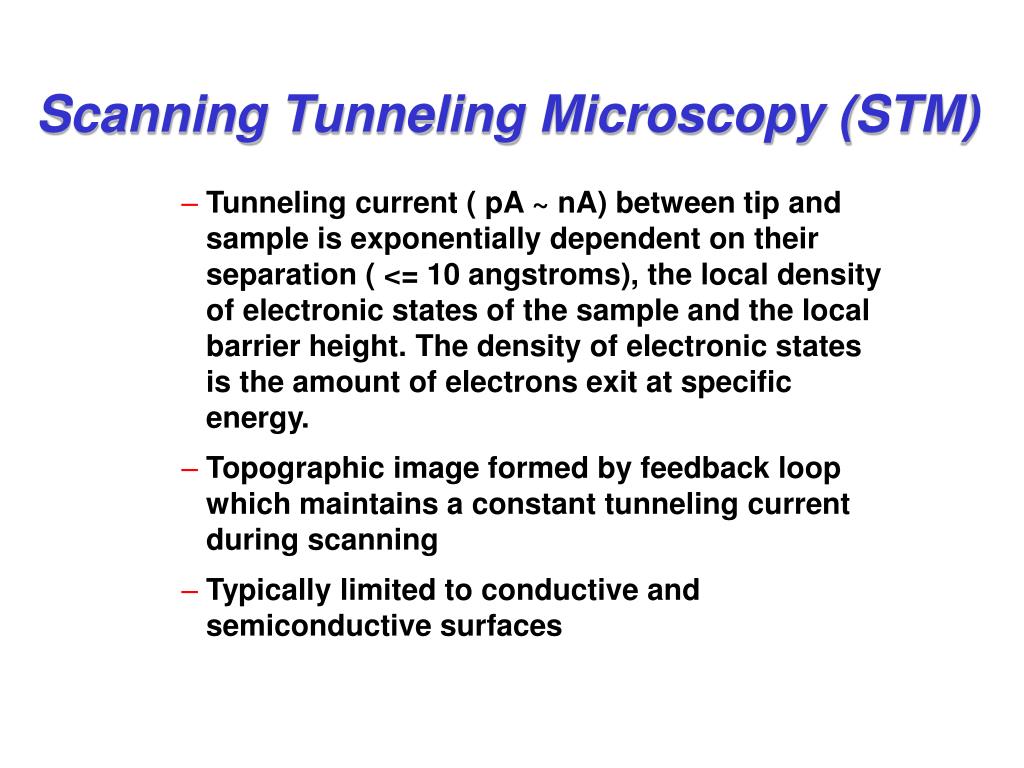 Scanning Tunneling Microscopy (STM)

– Tunneling current ( pA ~ nA) between tip and sample is exponentially dependent on their separation ( <= 10 angstroms), the local density of electronic states of the sample and the local barrier height. The density of electronic states is the amount of electrons exit at specific energy.

– Topographic image formed by feedback loop which maintains a constant tunneling current during scanning

– Typically limited to conductive and semiconductive surfaces